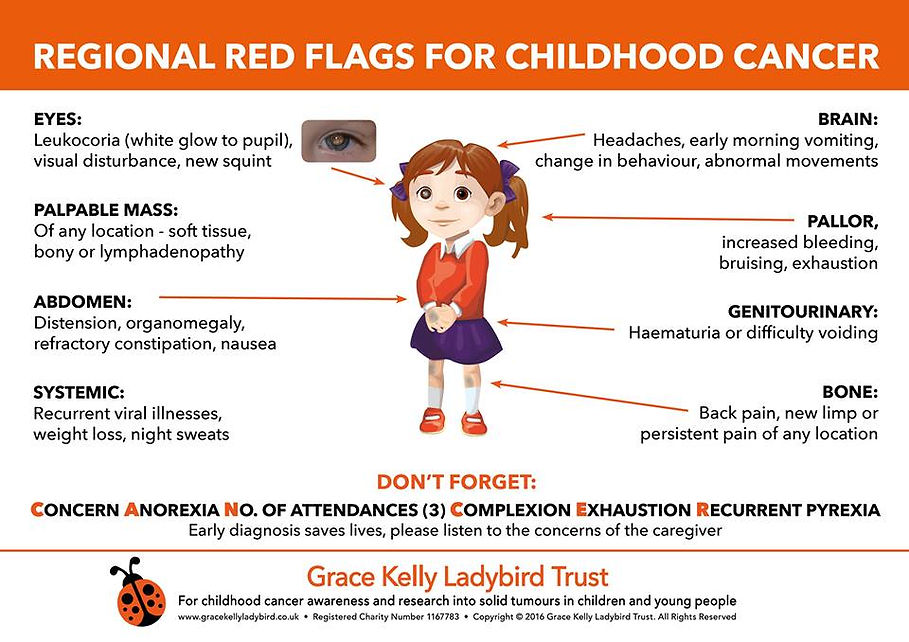 REGIONAL RED FLAGS FOR CHILDHOOD CANCER

EYES:
Leukocoria (white glow to pupil), visual disturbance, new squint

PALPABLE MASS:
Of any location - soft tissue, bony or lymphadenopathy

ABDOMEN:
Distension, organomegaly, refractory constipation, nausea

SYSTEMIC:
Recurrent viral illnesses, weight loss, night sweats

BRAIN:
Headaches, early morning vomiting, change in behaviour, abnormal movements

PALLOR,
increased bleeding, bruising, exhaustion

GENITOURINARY:
Haematuria or difficulty voiding

BONE:
Back pain, new limp or persistent pain of any location

DON'T FORGET:

CONCERN ANOREXIA NO. OF ATTENDANCES (3) COMPLEXION EXHAUSTION RECURRENT PYREXIA
Early diagnosis saves lives, please listen to the concerns of the caregiver

Grace Kelly Ladybird Trust
For childhood cancer awareness and research into solid tumours in children and young people
www.gracekellyladybird.co.uk • Registered Charity Number 1167783 • Copyright © 2016 Grace Kelly Ladybird Trust. All Rights Reserved